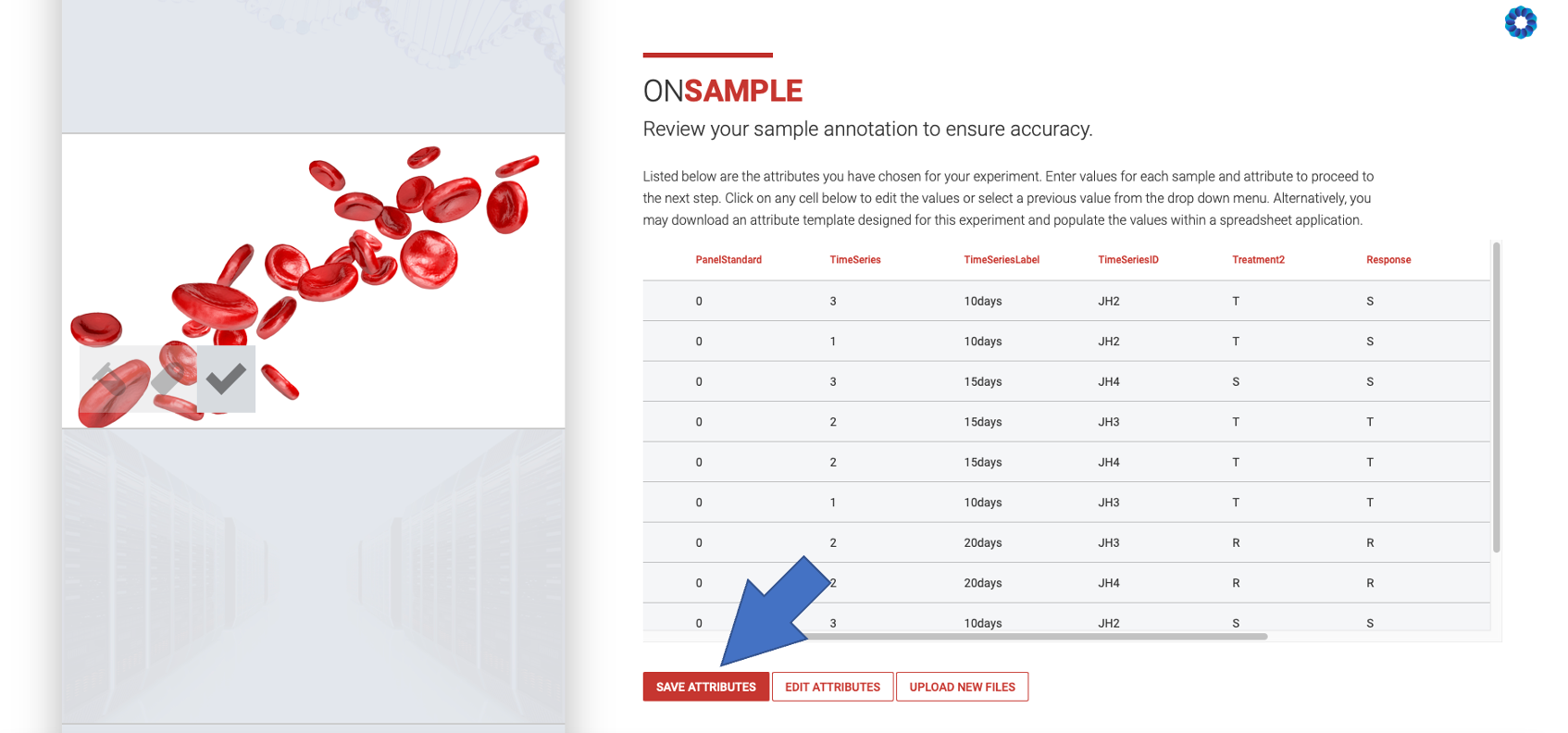 ONSAMPLE

Review your sample annotation to ensure accuracy.

Listed below are the attributes you have chosen for your experiment. Enter values for each sample and attribute to proceed to the next step. Click on any cell below to edit the values or select a previous value from the drop down menu. Alternatively, you may download an attribute template designed for this experiment and populate the values within a spreadsheet application.

| PanelStandard | TimeSeries | TimeSeriesLabel | TimeSeriesID | Treatment2 | Response |
|---|---|---|---|---|---|
| 0 | 3 | 10days | JH2 | T | S |
| 0 | 1 | 10days | JH2 | T | S |
| 0 | 3 | 15days | JH4 | S | S |
| 0 | 2 | 15days | JH3 | T | T |
| 0 | 2 | 15days | JH4 | T | T |
| 0 | 1 | 10days | JH3 | T | T |
| 0 | 2 | 20days | JH3 | R | R |
| 0 | 2 | 20days | JH4 | R | R |
| 0 | 3 | 10days | JH2 | S | S |

SAVE ATTRIBUTES EDIT ATTRIBUTES UPLOAD NEW FILES